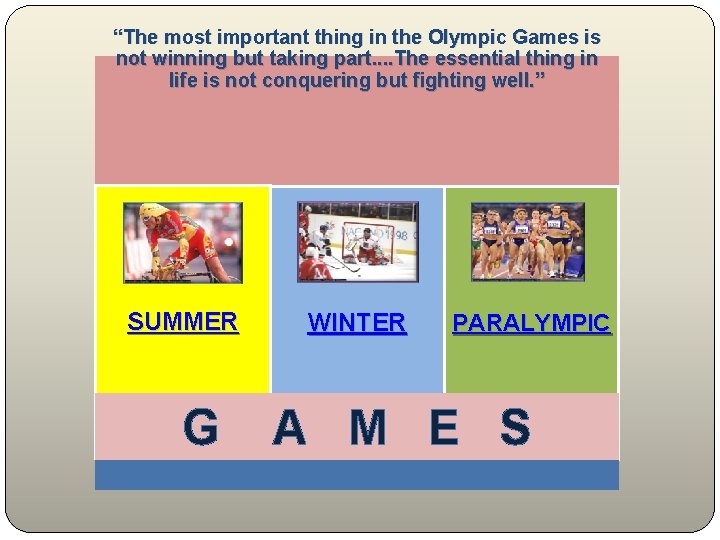 “The most important thing in the Olympic Games is not winning but taking part....The essential thing in life is not conquering but fighting well.”

SUMMER

WINTER

PARALYMPIC

G A M E S